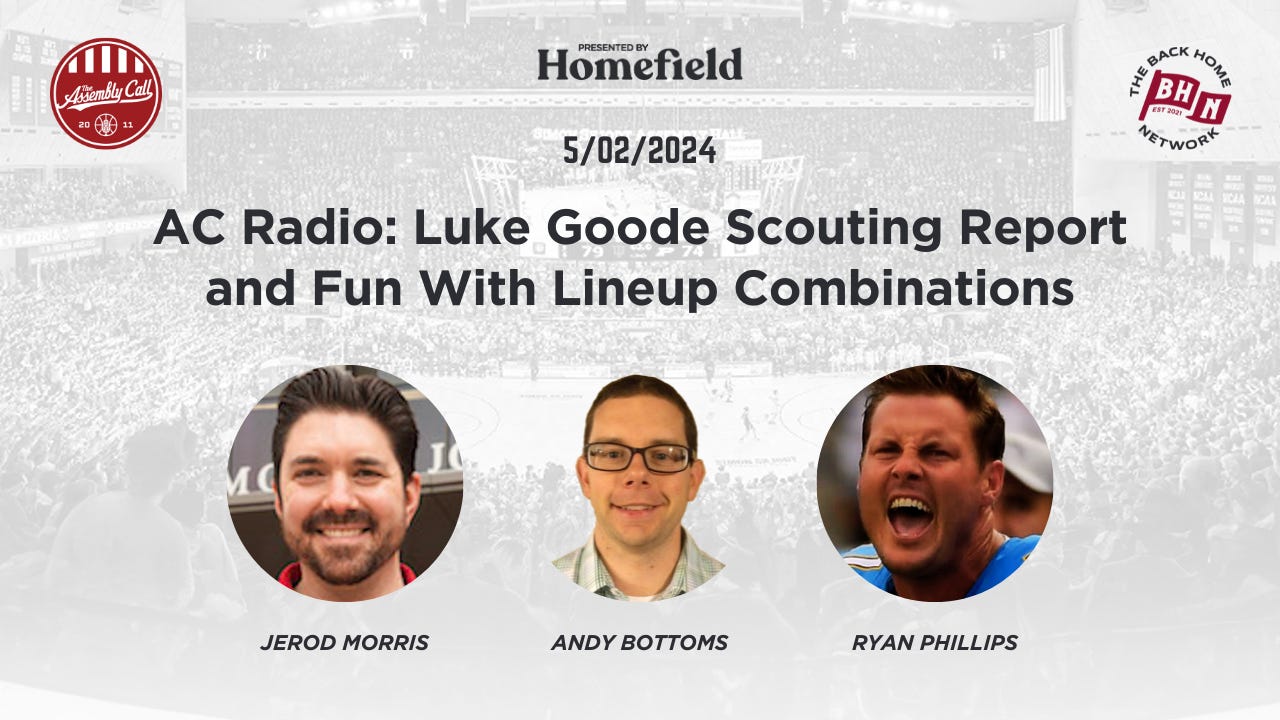 The Assembly Call
20 11

PRESENTED BY
Homefield

THE BACK HOME NETWORK
BHN
EST 2021

5/02/2024

AC Radio: Luke Goode Scouting Report and Fun With Lineup Combinations

JEROD MORRIS

ANDY BOTTOMS

RYAN PHILLIPS